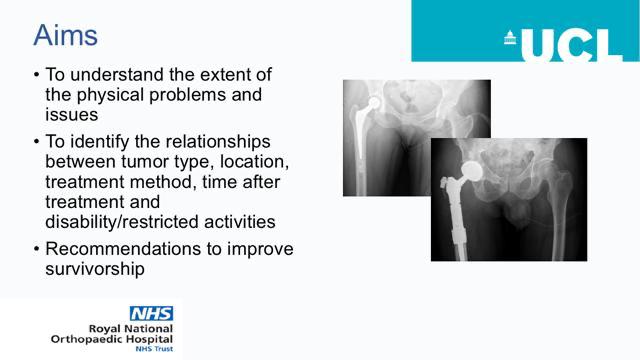 Aims

UCL

• To understand the extent of the physical problems and issues
• To identify the relationships between tumor type, location, treatment method, time after treatment and disability/restricted activities
• Recommendations to improve survivorship

NHS
Royal National Orthopaedic Hospital
NHS Trust